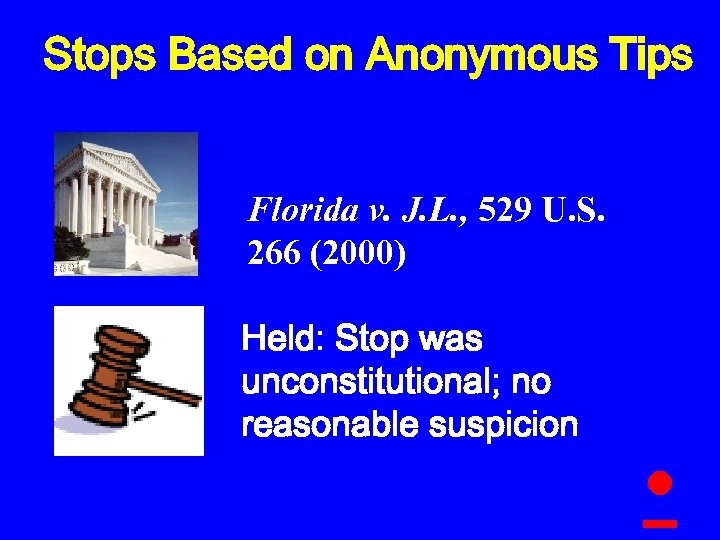 Stops Based on Anonymous Tips

Florida v. J.L., 529 U.S. 266 (2000)

Held: Stop was unconstitutional; no reasonable suspicion